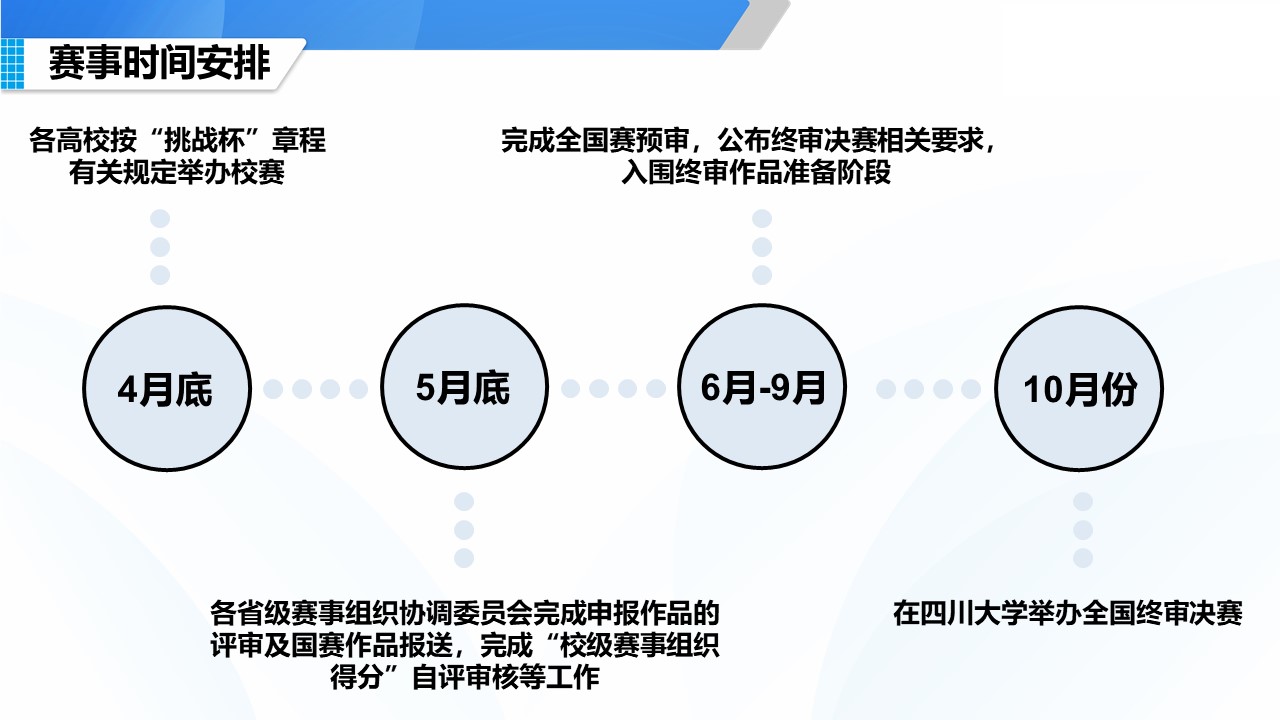 赛事时间安排

各高校按“挑战杯”章程有关规定举办校赛

完成全国赛预审，公布终审决赛相关要求，入围终审作品准备阶段

4月底

5月底

6月-9月

10月份

各省级赛事组织协调委员会完成申报作品的评审及国赛作品报送，完成“校级赛事组织得分”自评审核等工作

在四川大学举办全国终审决赛